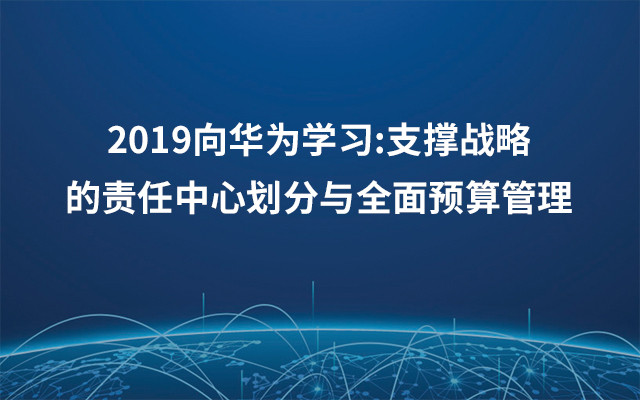 2019向华为学习:支撑战略的责任中心划分与全面预算管理